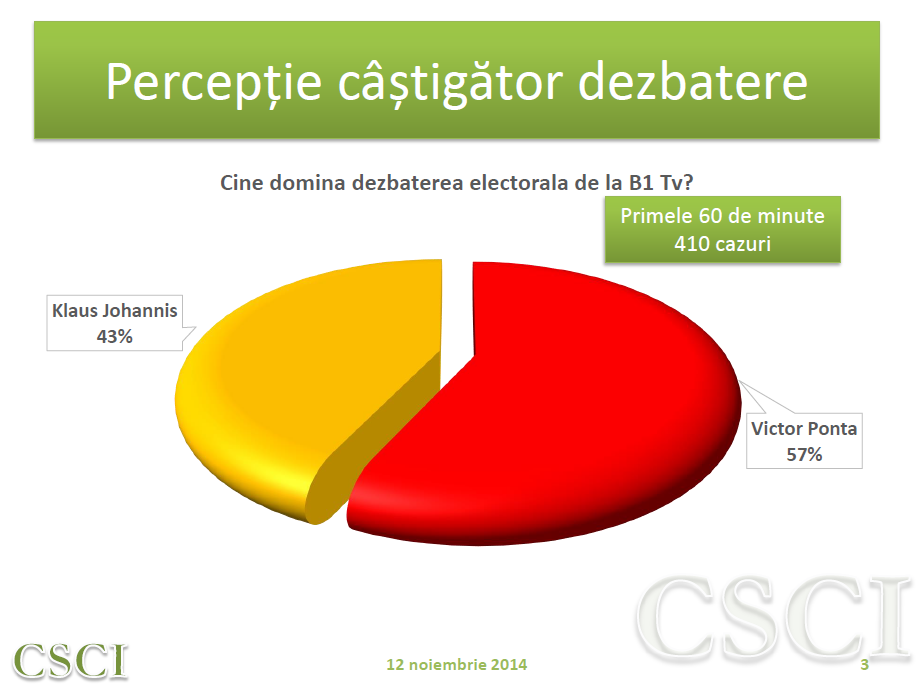 Percepție câștigător dezbatere

Cine domina dezbaterea electorala de la B1 Tv?

Primele 60 de minute
410 cazuri

Klaus Johannis
43%

Victor Ponta
57%

CSCI

CSCI

12 noiembrie 2014

3